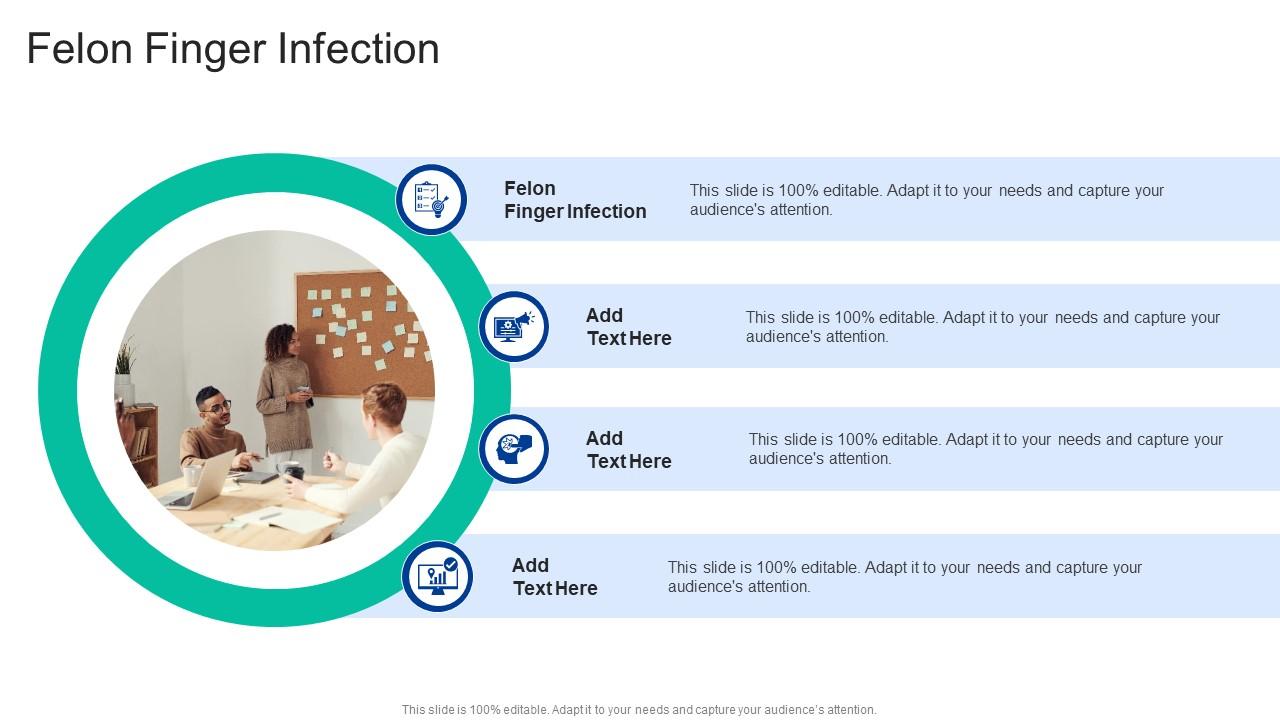 Felon Finger Infection

Felon Finger Infection

This slide is 100% editable. Adapt it to your needs and capture your audience's attention.

Add Text Here

This slide is 100% editable. Adapt it to your needs and capture your audience's attention.

Add Text Here

This slide is 100% editable. Adapt it to your needs and capture your audience's attention.

Add Text Here

This slide is 100% editable. Adapt it to your needs and capture your audience's attention.

This slide is 100% editable. Adapt it to your needs and capture your audience's attention.